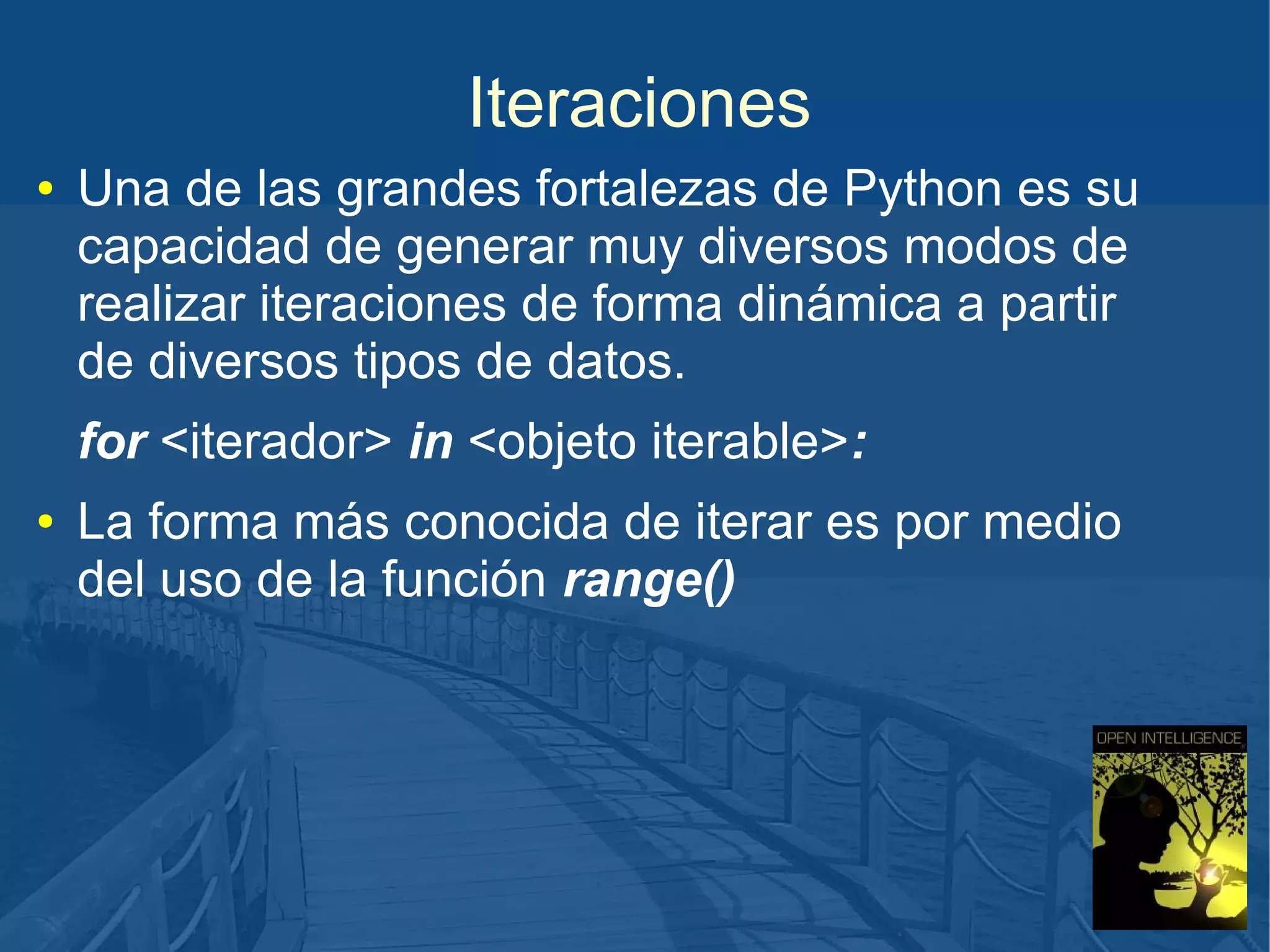 Iteraciones

• Una de las grandes fortalezas de Python es su capacidad de generar muy diversos modos de realizar iteraciones de forma dinámica a partir de diversos tipos de datos.

for <iterador> in <objeto iterable>:

• La forma más conocida de iterar es por medio del uso de la función range()

OPEN INTELLIGENCE